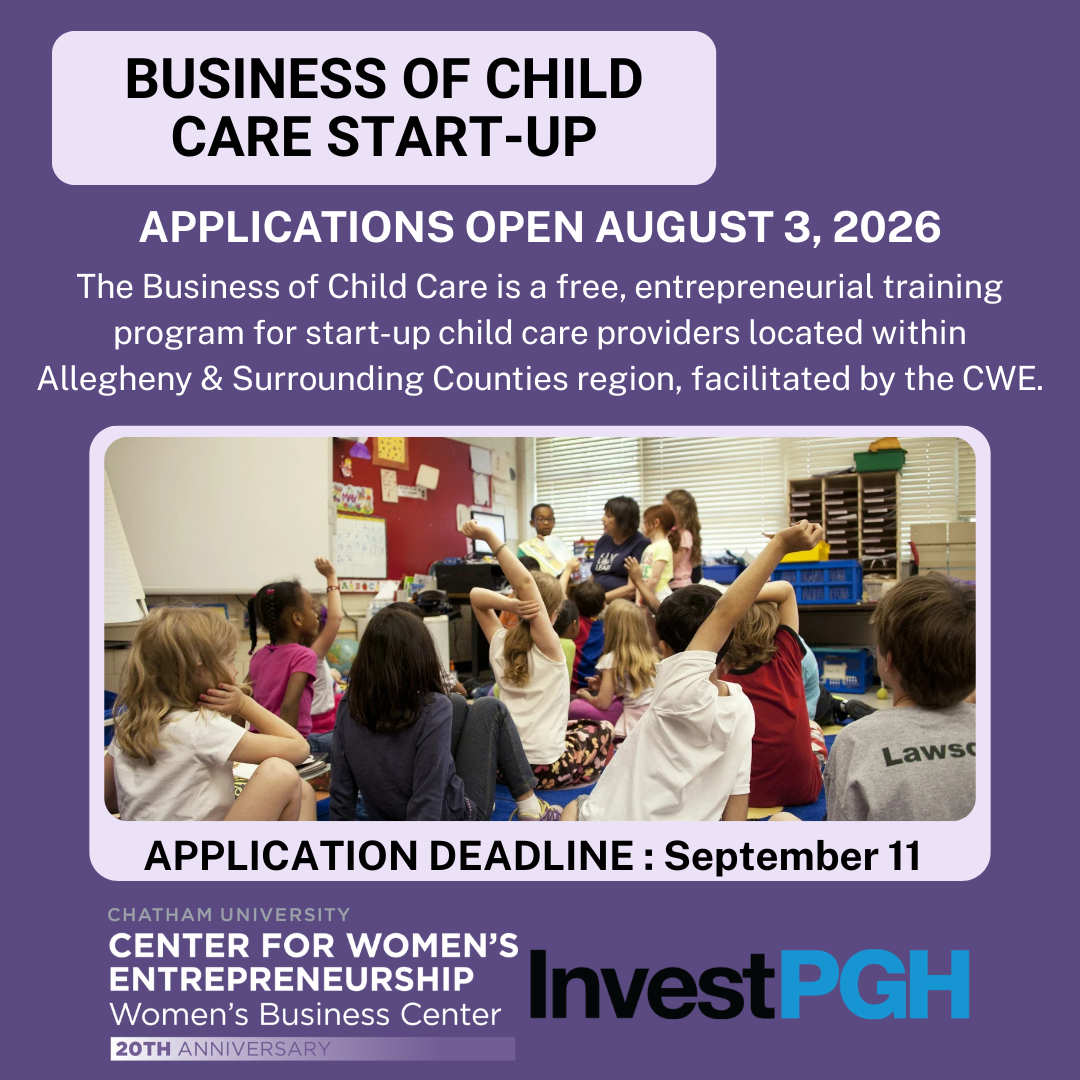 BUSINESS OF CHILD CARE START-UP

APPLICATIONS OPEN AUGUST 3, 2026

The Business of Child Care is a free, entrepreneurial training program for start-up child care providers located within Allegheny & Surrounding Counties region, facilitated by the CWE.

Lawso

APPLICATION DEADLINE : September 11

CHATHAM UNIVERSITY
CENTER FOR WOMEN'S ENTREPRENEURSHIP
Women's Business Center
20TH ANNIVERSARY

InvestPGH